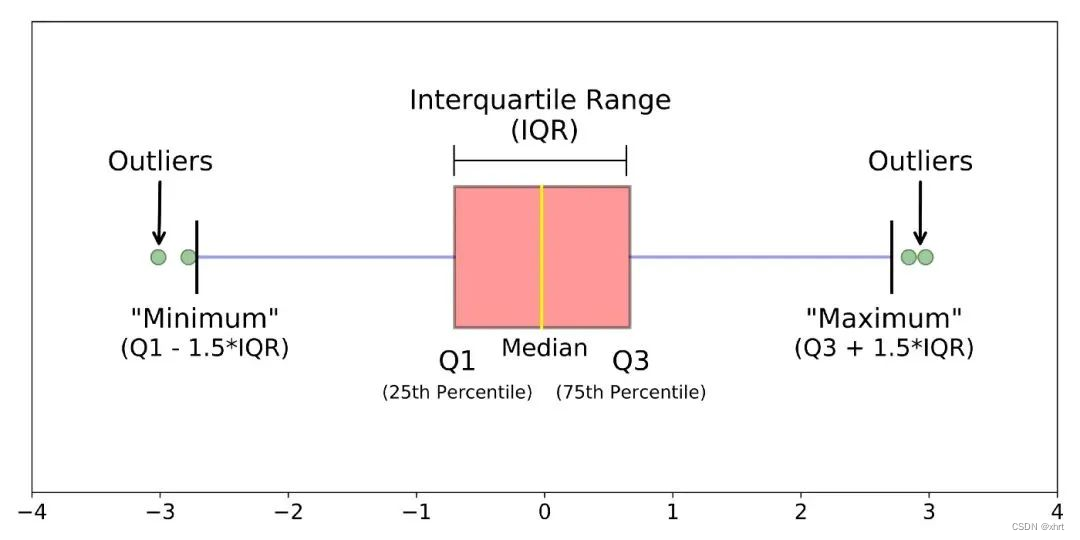 Interquartile Range
(IQR)

Outliers

Outliers

"Minimum"
(Q1 - 1.5*IQR)

Q1
(25th Percentile)

Median

Q3
(75th Percentile)

"Maximum"
(Q3 + 1.5*IQR)

−4 −3 −2 −1 0 1 2 3 4

CSDN @xhrt